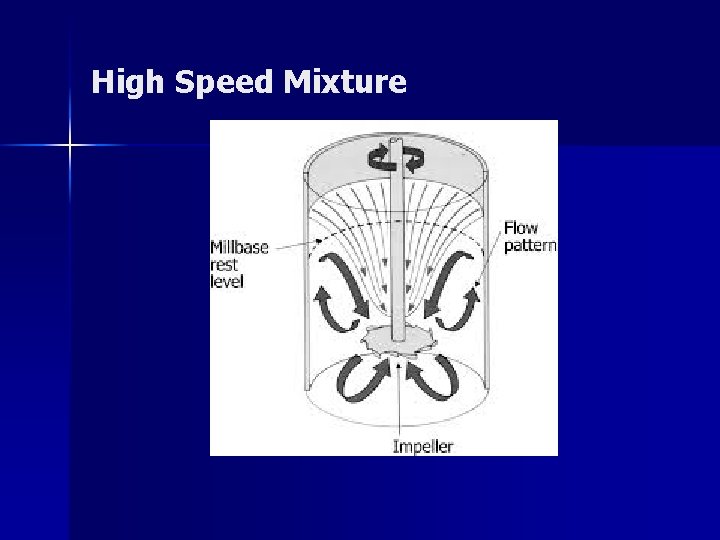 High Speed Mixture

Millbase rest level

Flow pattern

Impeller